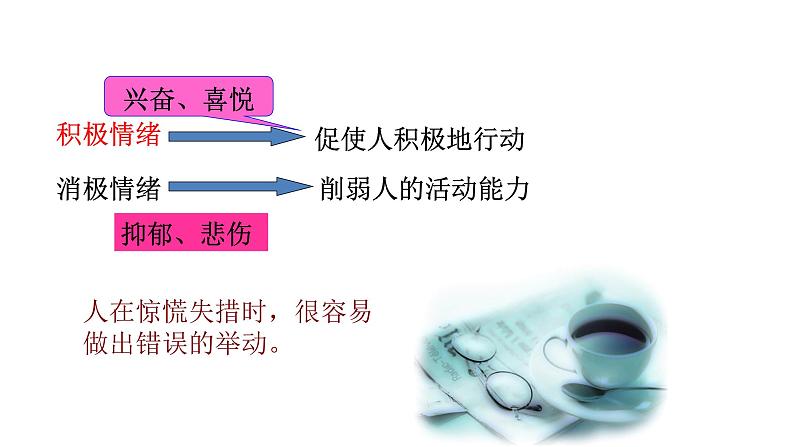 兴奋、喜悦

积极情绪 促使人积极地行动

消极情绪 削弱人的活动能力

抑郁、悲伤

人在惊慌失措时，很容易做出错误的举动。